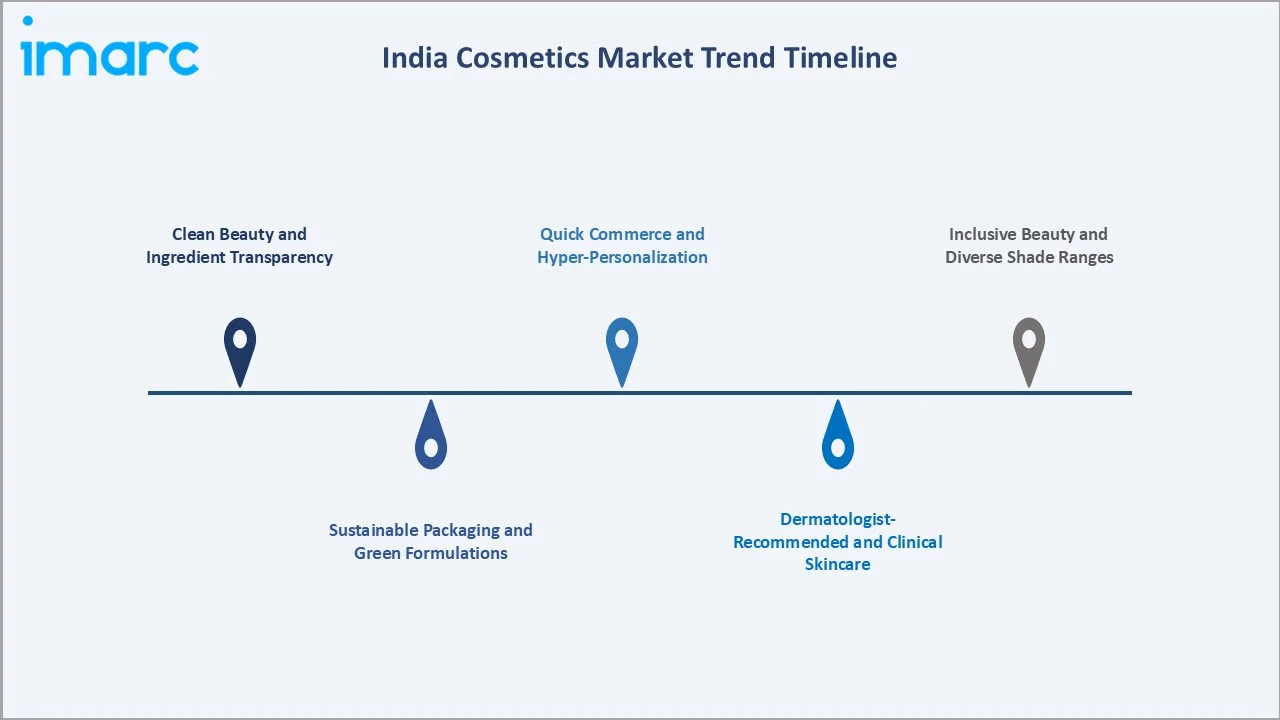 imarc

India Cosmetics Market Trend Timeline

Clean Beauty and Ingredient Transparency

Sustainable Packaging and Green Formulations

Quick Commerce and Hyper-Personalization

Dermatologist-Recommended and Clinical Skincare

Inclusive Beauty and Diverse Shade Ranges